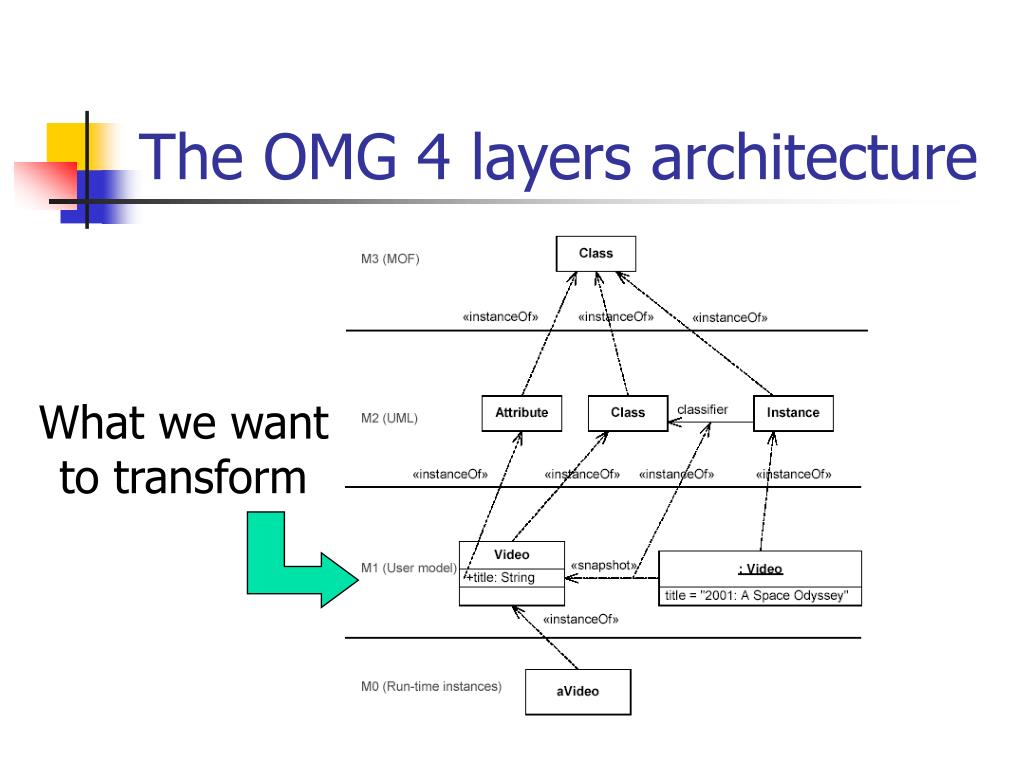 The OMG 4 layers architecture

What we want to transform

M3 (MOF)

Class

«instanceOf»

«instanceOf»

«instanceOf»

M2 (UML)

Attribute

Class

classifier

Instance

«instanceOf»

«instanceOf»

«instanceOf»

«instanceOf»

M1 (User model)

Video

+title: String

«snapshot»

: Video

title = "2001: A Space Odyssey"

«instanceOf»

M0 (Run-time instances)

aVideo